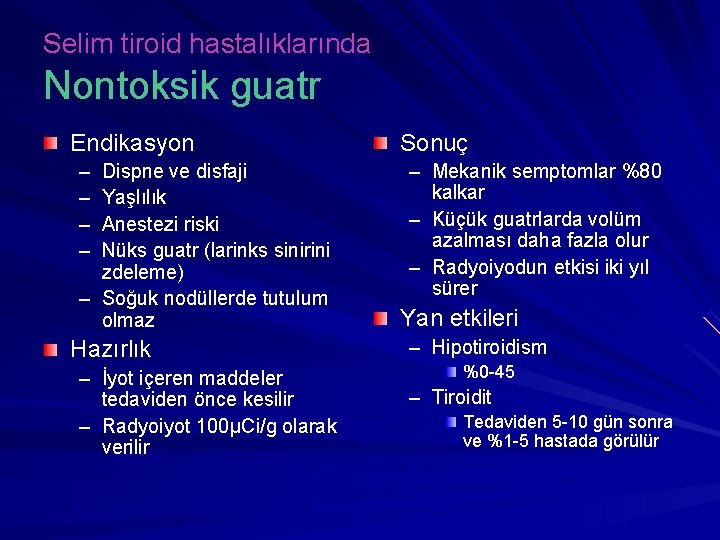 Selim tiroid hastalıklarında
Nontoksik guatr

Endikasyon
– Dispne ve disfaji
– Yaşlılık
– Anestezi riski
– Nüks guatr (larinks sinirini zdeleme)
– Soğuk nodüllerde tutulum olmaz

Hazırlık
– İyot içeren maddeler tedaviden önce kesilir
– Radyoiyot 100µCi/g olarak verilir

Sonuç
– Mekanik semptomlar %80 kalkar
– Küçük guatrlarda volüm azalması daha fazla olur
– Radyoiyodun etkisi iki yıl sürer

Yan etkileri
– Hipotiroidism
%0-45
– Tiroidit
Tedaviden 5-10 gün sonra ve %1-5 hastada görülür